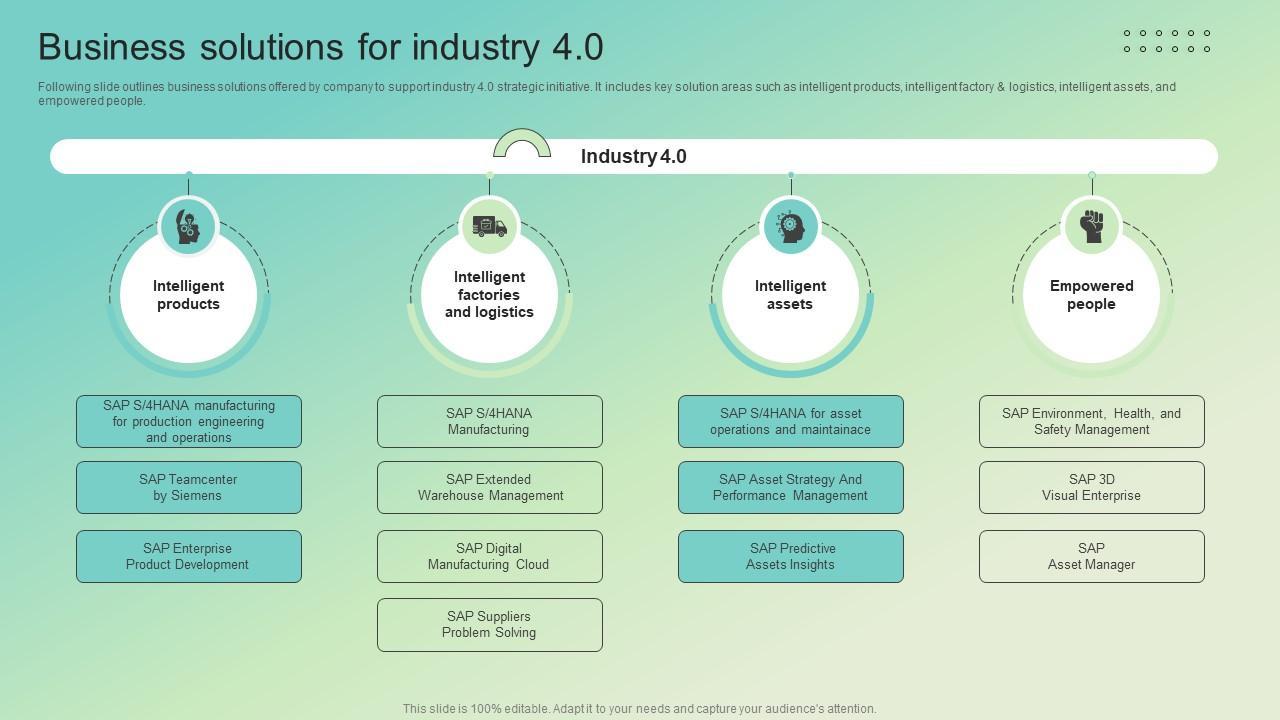 Business solutions for industry 4.0

Following slide outlines business solutions offered by company to support industry 4.0 strategic initiative. It includes key solution areas such as intelligent products, intelligent factory & logistics, intelligent assets, and empowered people.

Industry 4.0

Intelligent products

SAP S/4HANA manufacturing for production engineering and operations

SAP Teamcenter by Siemens

SAP Enterprise Product Development

Intelligent factories and logistics

SAP S/4HANA Manufacturing

SAP Extended Warehouse Management

SAP Digital Manufacturing Cloud

SAP Suppliers Problem Solving

Intelligent assets

SAP S/4HANA for asset operations and maintainace

SAP Asset Strategy And Performance Management

SAP Predictive Assets Insights

Empowered people

SAP Environment, Health, and Safety Management

SAP 3D Visual Enterprise

SAP Asset Manager

This slide is 100% editable. Adapt it to your needs and capture your audience's attention.